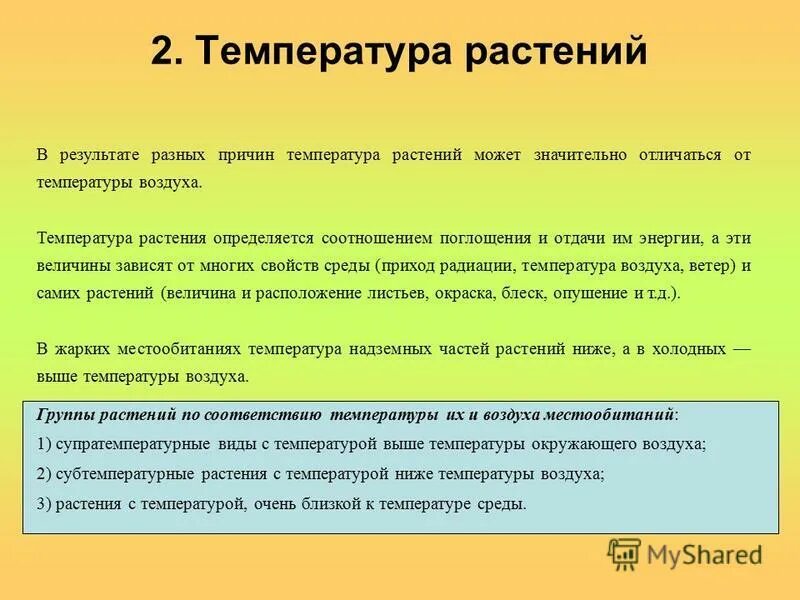 2. Температура растений

В результате разных причин температура растений может значительно отличаться от температуры воздуха.

Температура растения определяется соотношением поглощения и отдачи им энергии, а эти величины зависят от многих свойств среды (приход радиации, температура воздуха, ветер) и самих растений (величина и расположение листьев, окраска, блеск, опушение и т.д.).

В жарких местообитаниях температура надземных частей растений ниже, а в холодных — выше температуры воздуха.

Группы растений по соответствию температуры их и воздуха местообитаний:
1) супратемпературные виды с температурой выше температуры окружающего воздуха;
2) субтемпературные растения с температурой ниже температуры воздуха;
3) растения с температурой, очень близкой к температуре среды.

MyShared